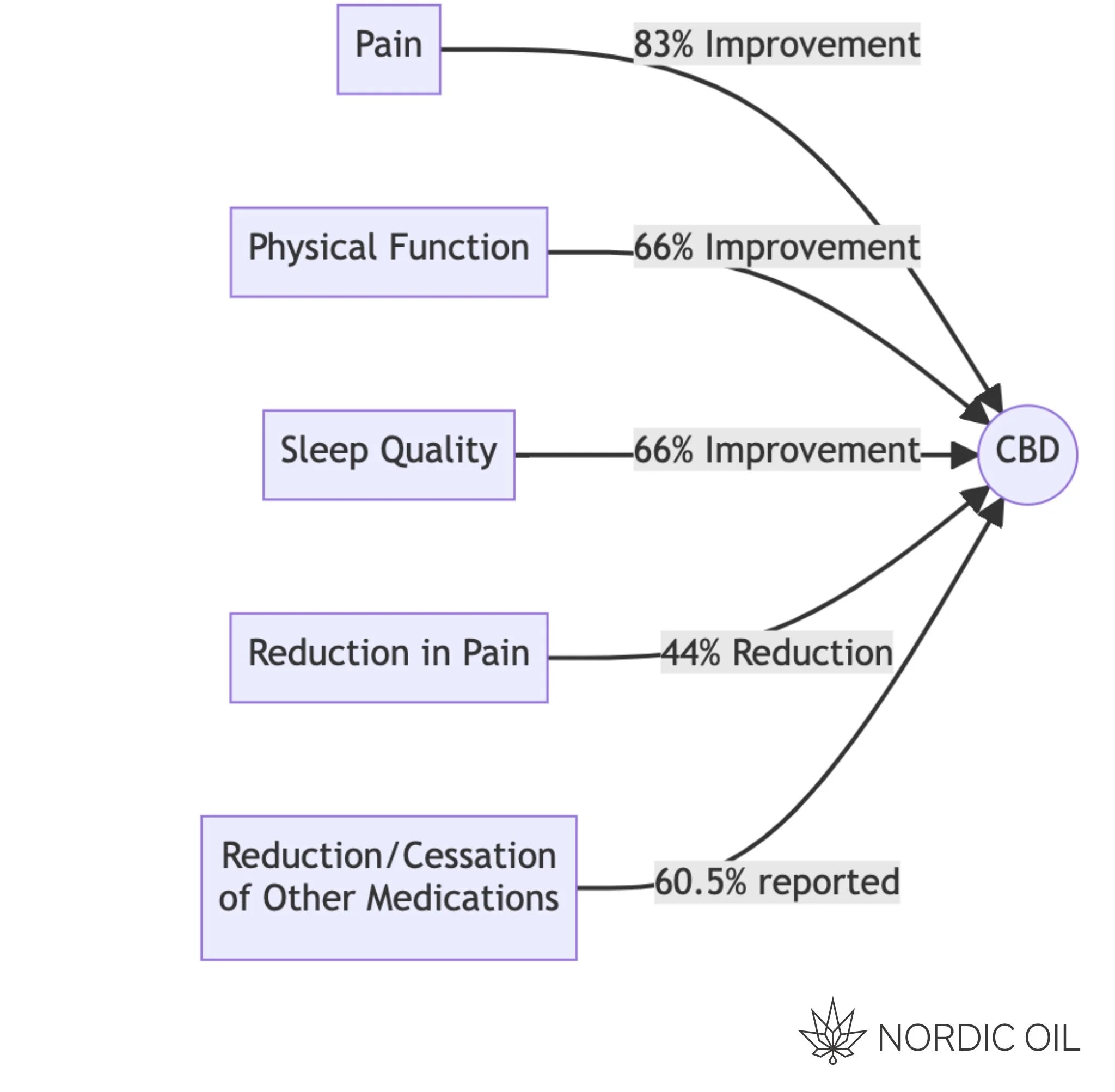 Pain

83% Improvement

Physical Function

66% Improvement

Sleep Quality

66% Improvement

CBD

Reduction in Pain

44% Reduction

Reduction/Cessation of Other Medications

60.5% reported

NORDIC OIL